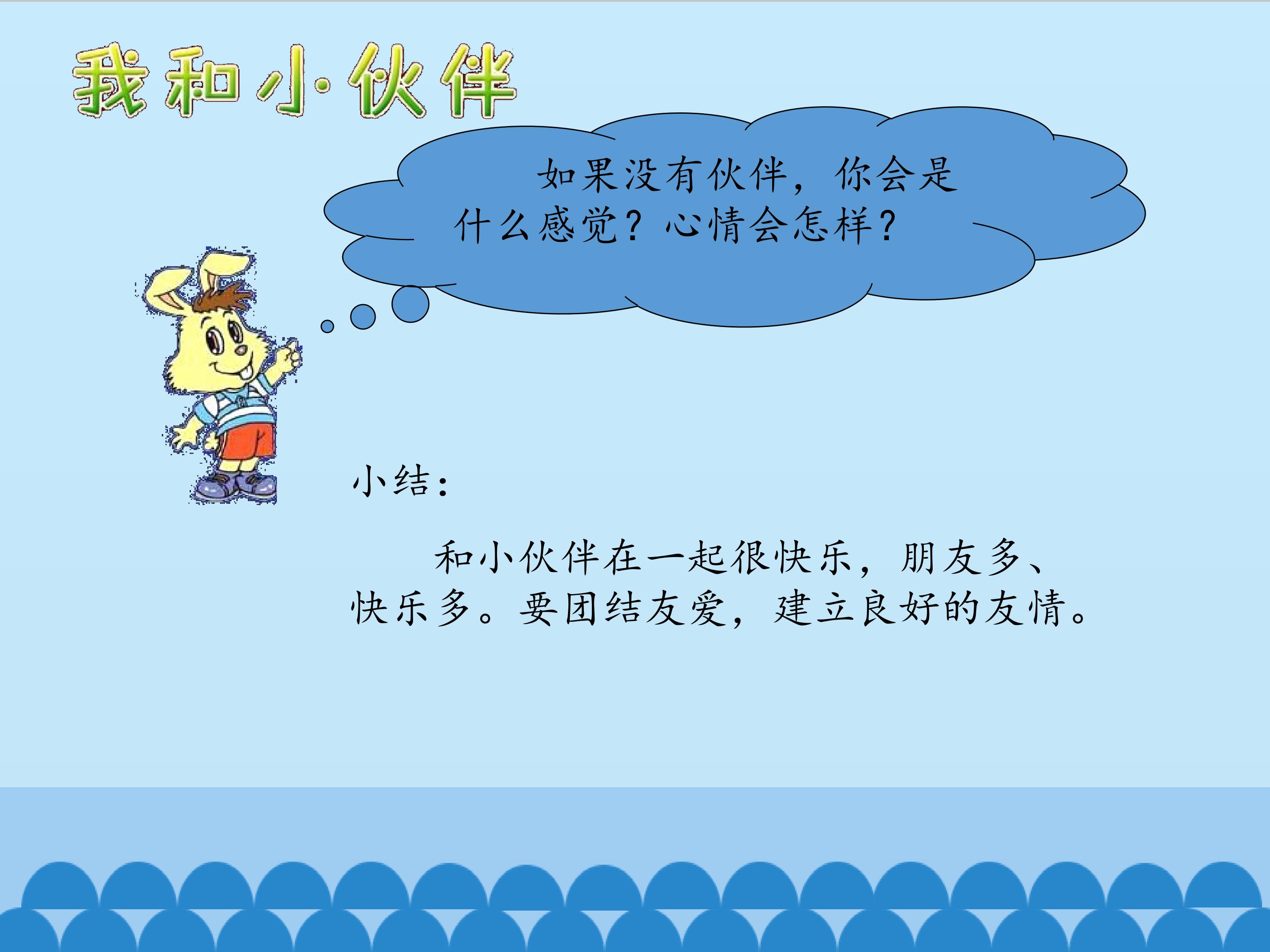 我和小伙伴

如果没有伙伴，你会是什么感觉？心情会怎样？

小结：

和小伙伴在一起很快乐，朋友多、快乐多。要团结友爱，建立良好的友情。